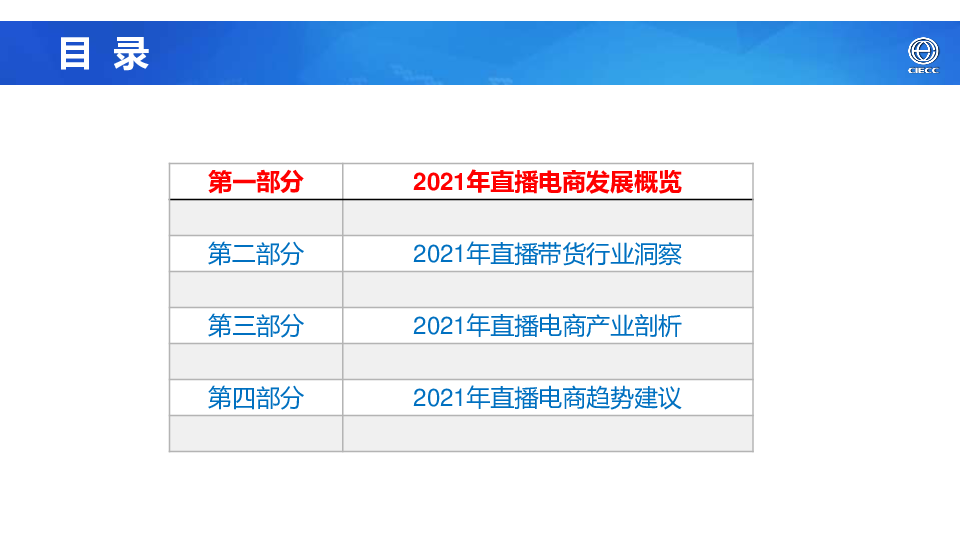 目 录

CIECC

| 第一部分 | 2021年直播电商发展概览 |
|---|---|
| | |
| 第二部分 | 2021年直播带货行业洞察 |
| | |
| 第三部分 | 2021年直播电商产业剖析 |
| | |
| 第四部分 | 2021年直播电商趋势建议 |
| | |